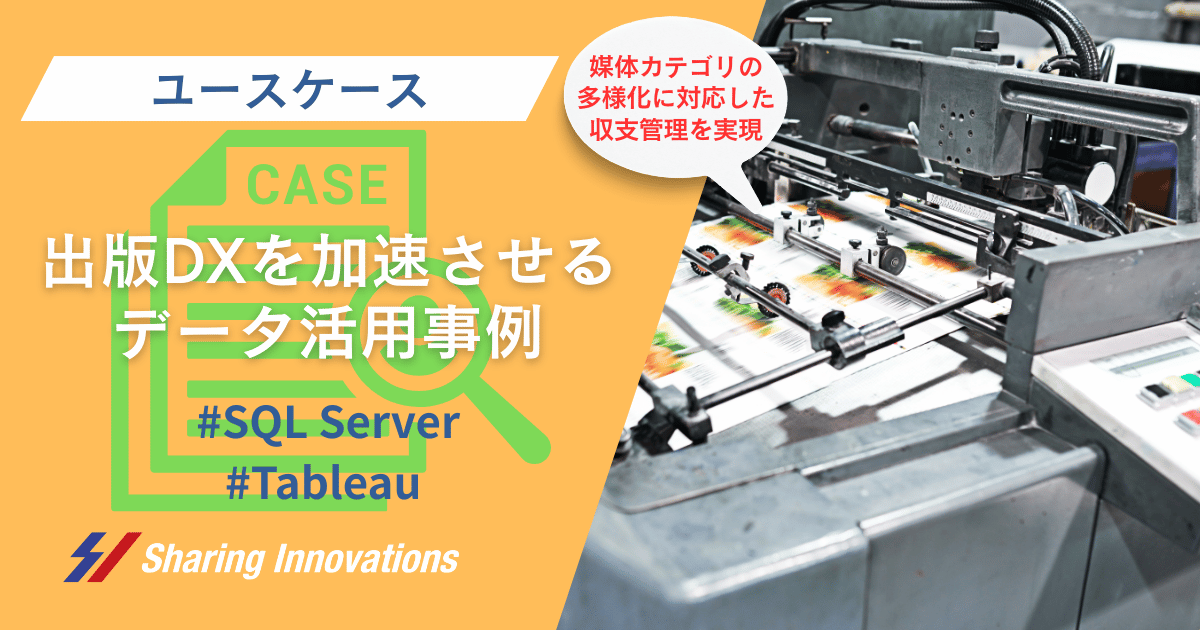 ユースケース

媒体カテゴリの多様化に対応した収支管理を実現

CASE

出版DXを加速させるデータ活用事例

#SQL Server
#Tableau

Sharing Innovations